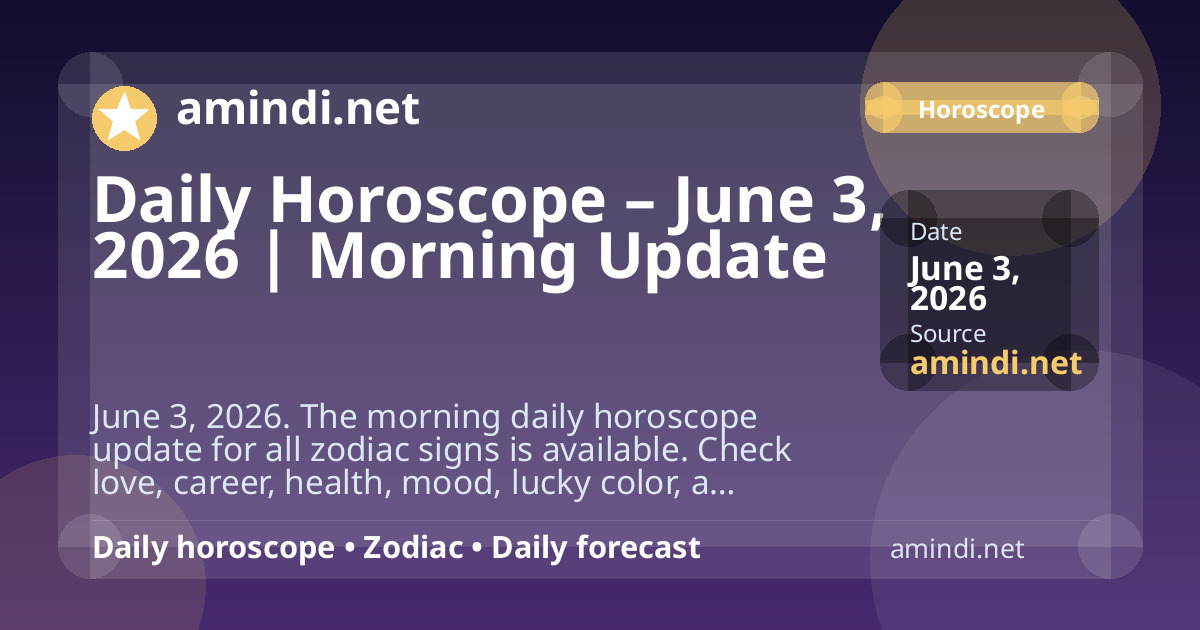 amindi.net

Horoscope

Daily Horoscope – June 3, 2026 | Morning Update

Date
June 3, 2026
Source
amindi.net

June 3, 2026. The morning daily horoscope update for all zodiac signs is available. Check love, career, health, mood, lucky color, a...

Daily horoscope • Zodiac • Daily forecast

amindi.net